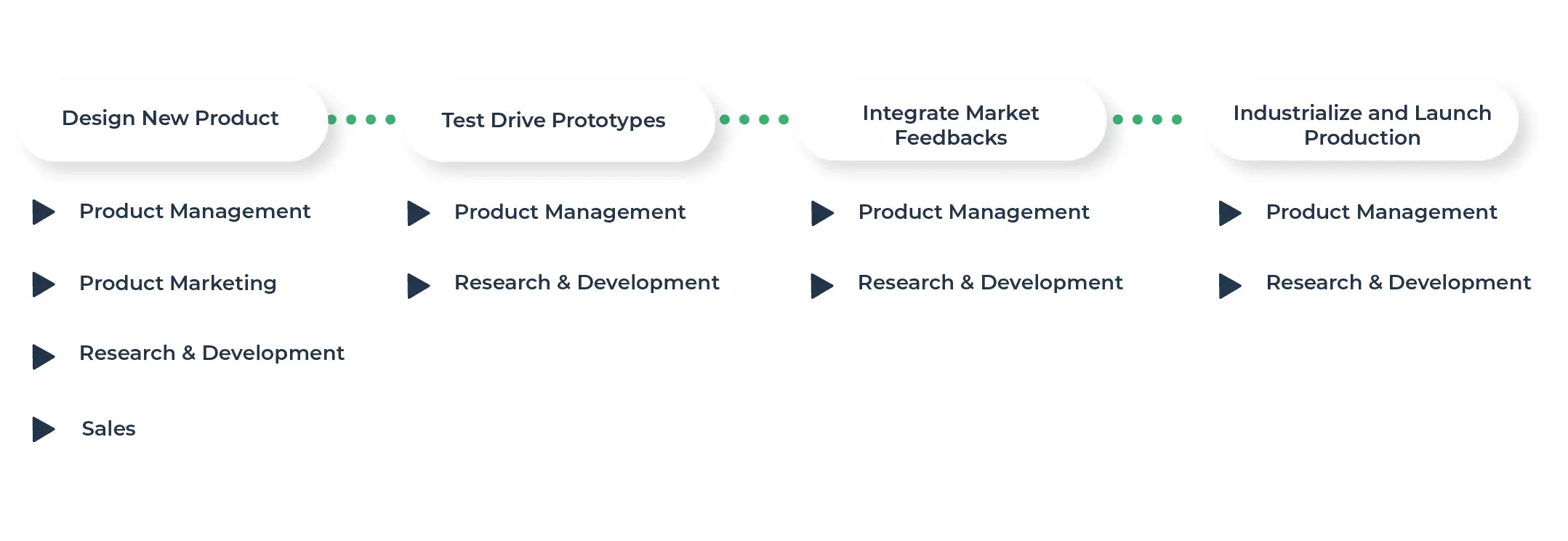 Design New Product

Product Management

Product Marketing

Research & Development

Sales

Test Drive Prototypes

Product Management

Research & Development

Integrate Market Feedbacks

Product Management

Research & Development

Industrialize and Launch Production

Product Management

Research & Development